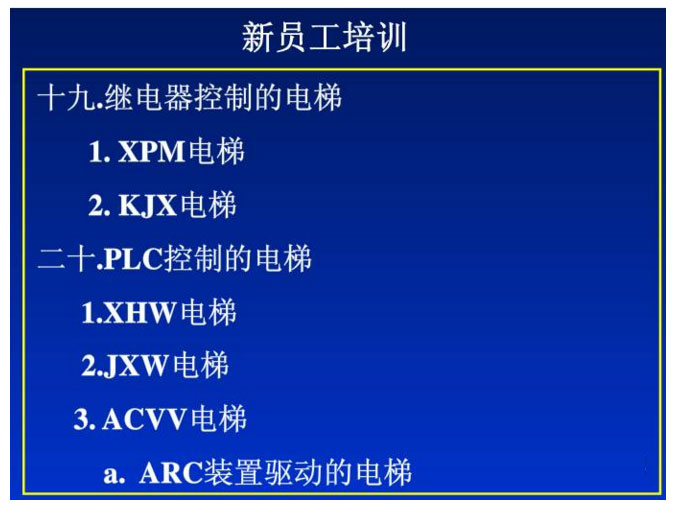 新员工培训

十九.继电器控制的电梯

1. XPM电梯

2. KJX电梯

二十.PLC控制的电梯

1.XHW电梯

2.JXW电梯

3. ACVV电梯

a. ARC装置驱动的电梯